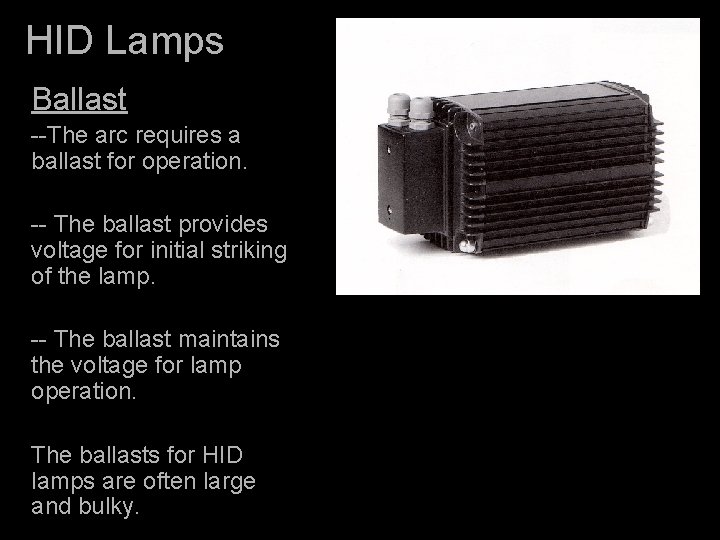 HID Lamps

Ballast

--The arc requires a ballast for operation.

-- The ballast provides voltage for initial striking of the lamp.

-- The ballast maintains the voltage for lamp operation.

The ballasts for HID lamps are often large and bulky.